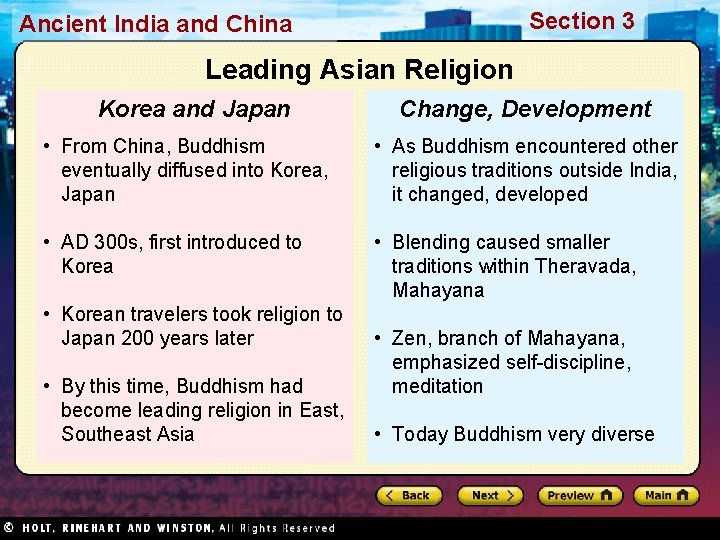 Ancient India and China

Section 3

Leading Asian Religion

Korea and Japan

• From China, Buddhism eventually diffused into Korea, Japan

• AD 300s, first introduced to Korea

• Korean travelers took religion to Japan 200 years later

• By this time, Buddhism had become leading religion in East, Southeast Asia

Change, Development

• As Buddhism encountered other religious traditions outside India, it changed, developed

• Blending caused smaller traditions within Theravada, Mahayana

• Zen, branch of Mahayana, emphasized self-discipline, meditation

• Today Buddhism very diverse

Back

Next

Preview

Main

© HOLT, RINEHART AND WINSTON, All Rights Reserved